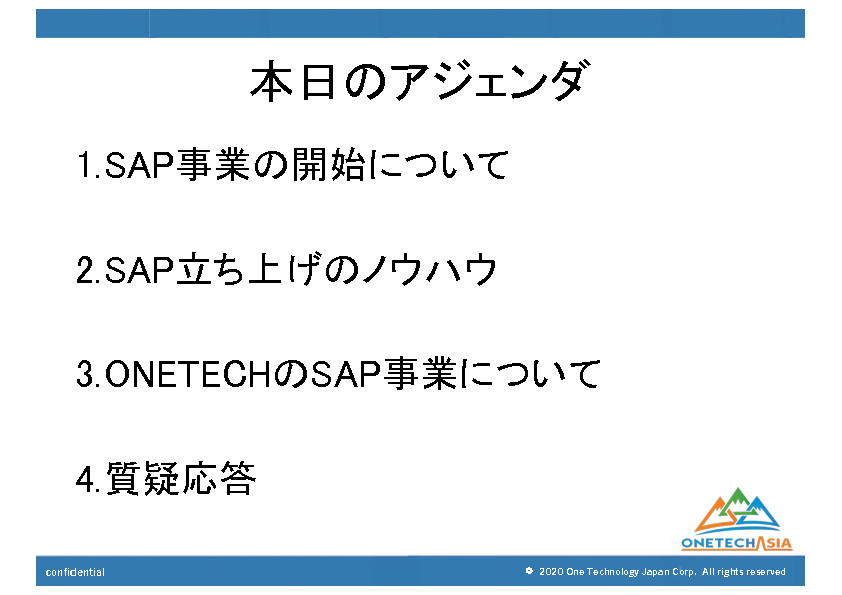 本日のアジェンダ

1.SAP事業の開始について

2.SAP立ち上げのノウハウ

3.ONETECHのSAP事業について

4.質疑応答

ONETECHASIA

confidential

© 2020 One Technology Japan Corp. All rights reserved